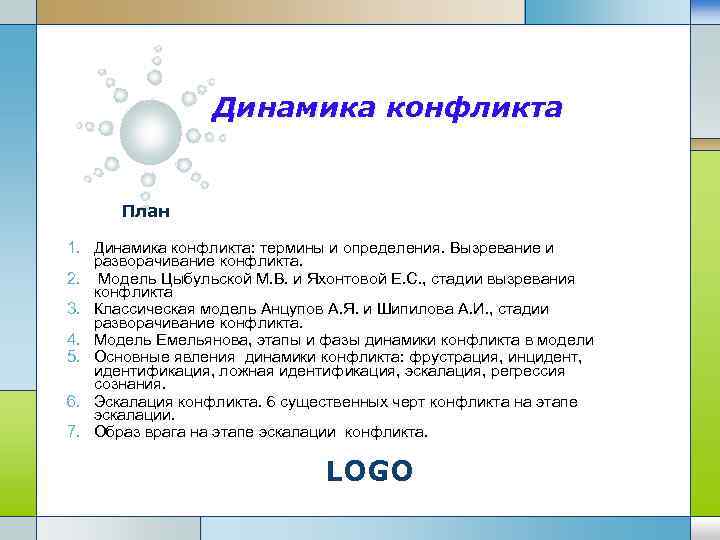 Динамика конфликта

План

1. Динамика конфликта: термины и определения. Вызревание и разворачивание конфликта.
2. Модель Цыбульской М.В. и Яхонтовой Е.С., стадии вызревания конфликта
3. Классическая модель Анцупов А.Я. и Шипилова А.И., стадии разворачивание конфликта.
4. Модель Емельянова, этапы и фазы динамики конфликта в модели
5. Основные явления динамики конфликта: фрустрация, инцидент, идентификация, ложная идентификация, эскалация, регрессия сознания.
6. Эскалация конфликта. 6 существенных черт конфликта на этапе эскалации.
7. Образ врага на этапе эскалации конфликта.

LOGO